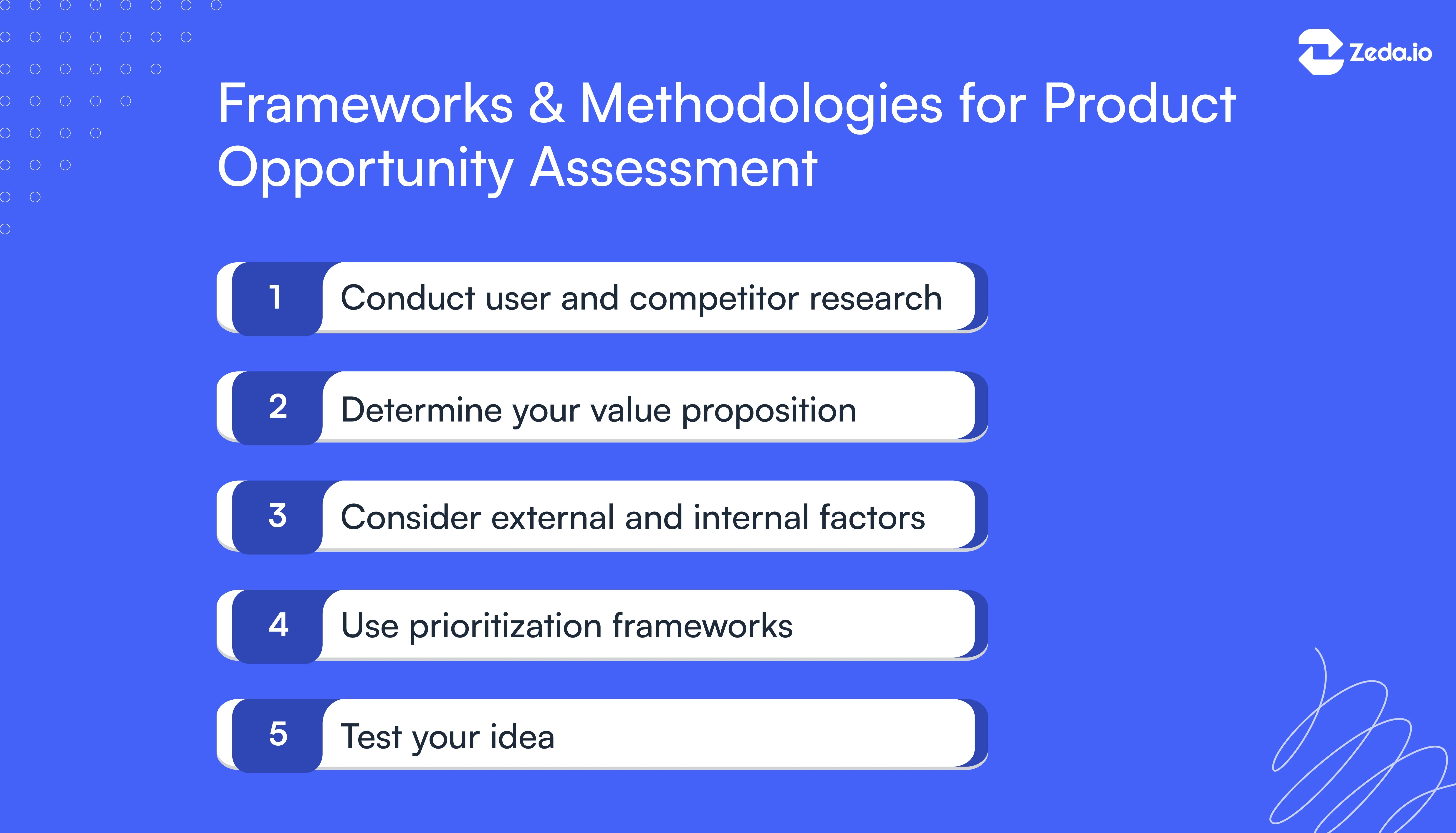 Zeda.io

Frameworks & Methodologies for Product Opportunity Assessment

1 Conduct user and competitor research

2 Determine your value proposition

3 Consider external and internal factors

4 Use prioritization frameworks

5 Test your idea